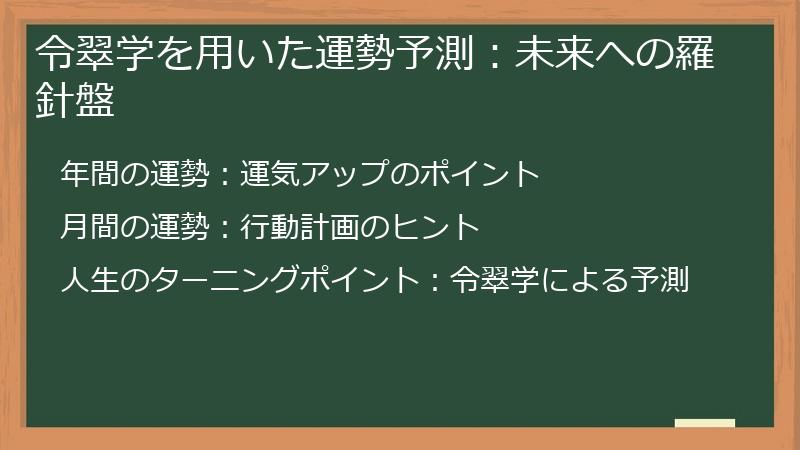 令翠学を用いた運勢予測：未来への羅針盤

年間の運勢：運気アップのポイント

月間の運勢：行動計画のヒント

人生のターニングポイント：令翠学による予測